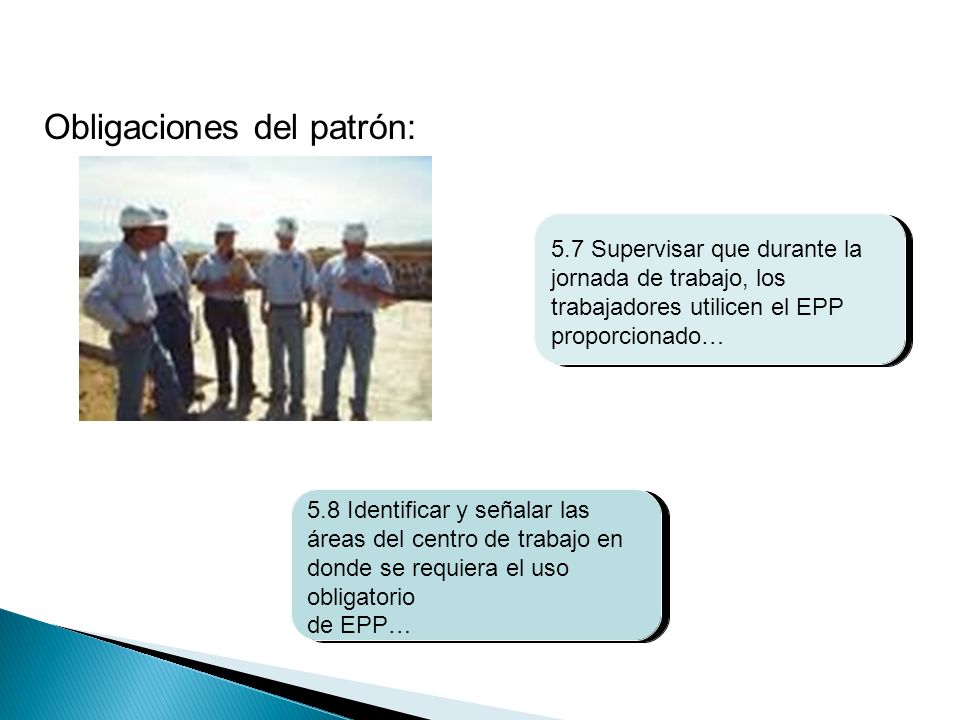 Obligaciones del patrón:

5.7 Supervisar que durante la jornada de trabajo, los trabajadores utilicen el EPP proporcionado…

5.8 Identificar y señalar las áreas del centro de trabajo en donde se requiera el uso obligatorio
de EPP…